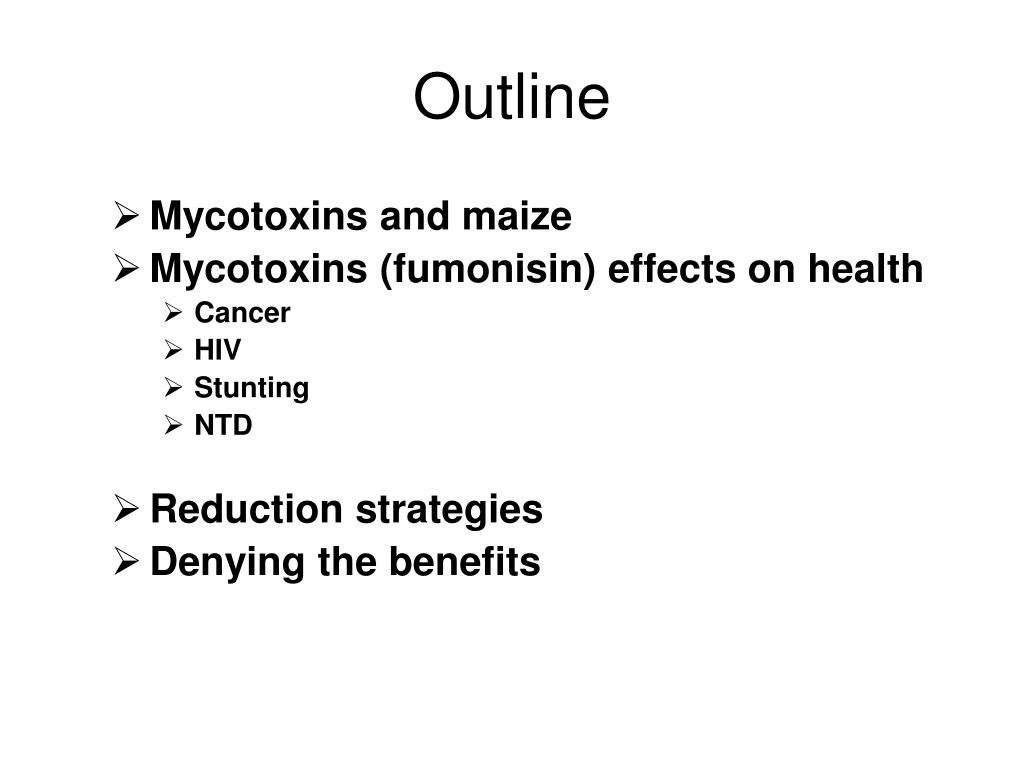 Outline

➢ Mycotoxins and maize
➢ Mycotoxins (fumonisin) effects on health
➢ Cancer
➢ HIV
➢ Stunting
➢ NTD

➢ Reduction strategies
➢ Denying the benefits